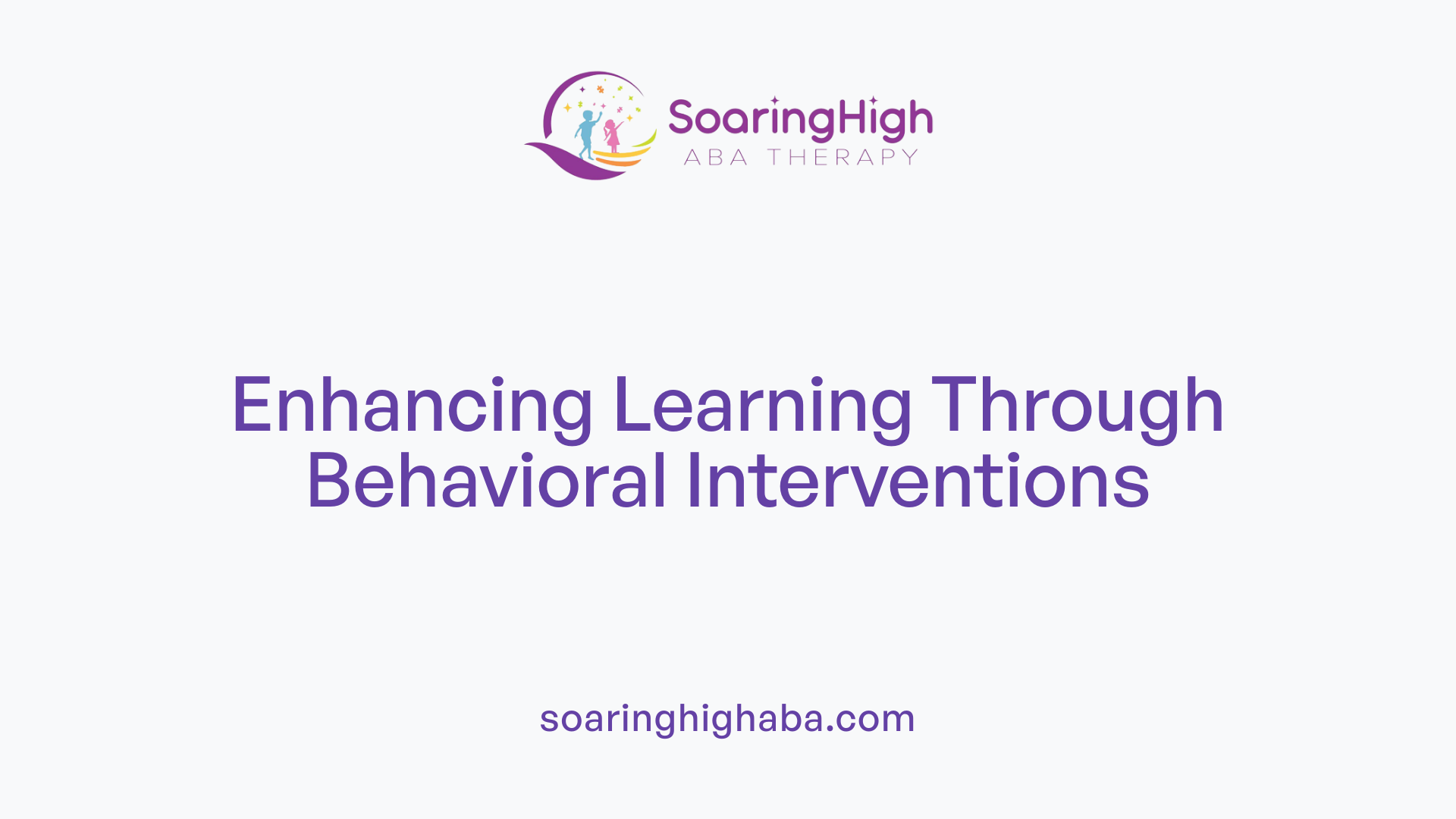 SoaringHigh
ABA THERAPY

Enhancing Learning Through Behavioral Interventions

soaringhighaba.com